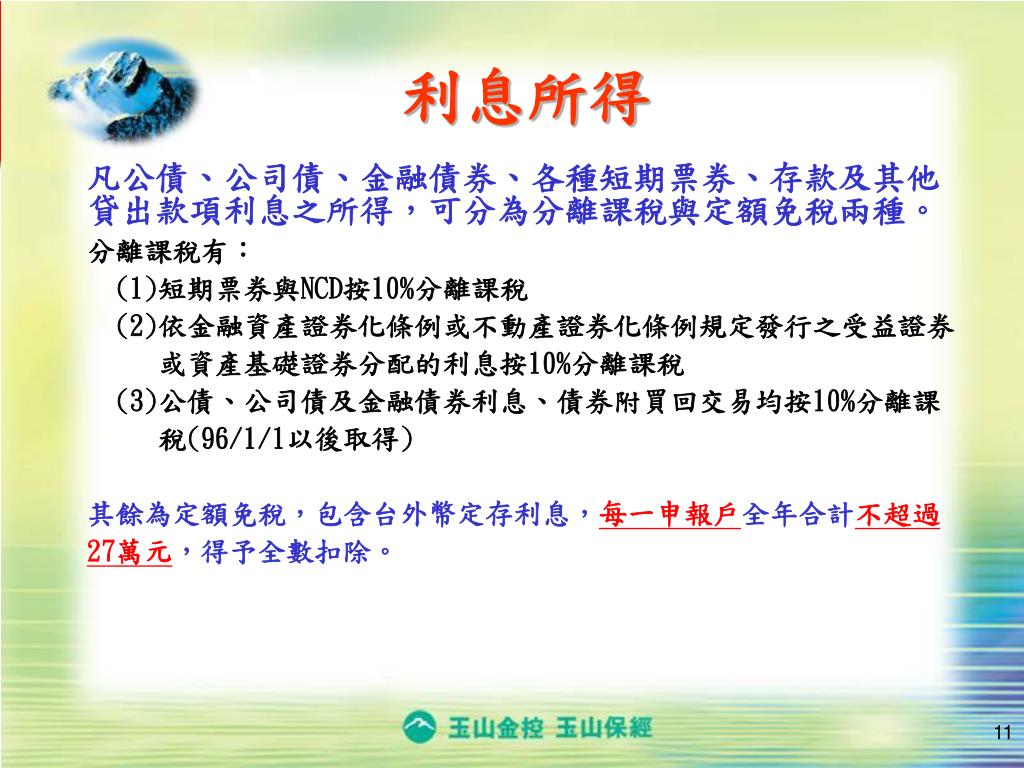 利息所得

凡公債、公司債、金融債券、各種短期票券、存款及其他貸出款項利息之所得，可分為分離課稅與定額免稅兩種。

分離課稅有：

(1)短期票券與NCD按10%分離課稅

(2)依金融資產證券化條例或不動產證券化條例規定發行之受益證券或資產基礎證券分配的利息按10%分離課稅

(3)公債、公司債及金融債券利息、債券附買回交易均按10%分離課稅(96/1/1以後取得)

其餘為定額免稅，包含台外幣定存利息，每一申報戶全年合計不超過27萬元，得予全數扣除。

玉山金控 玉山保經

11